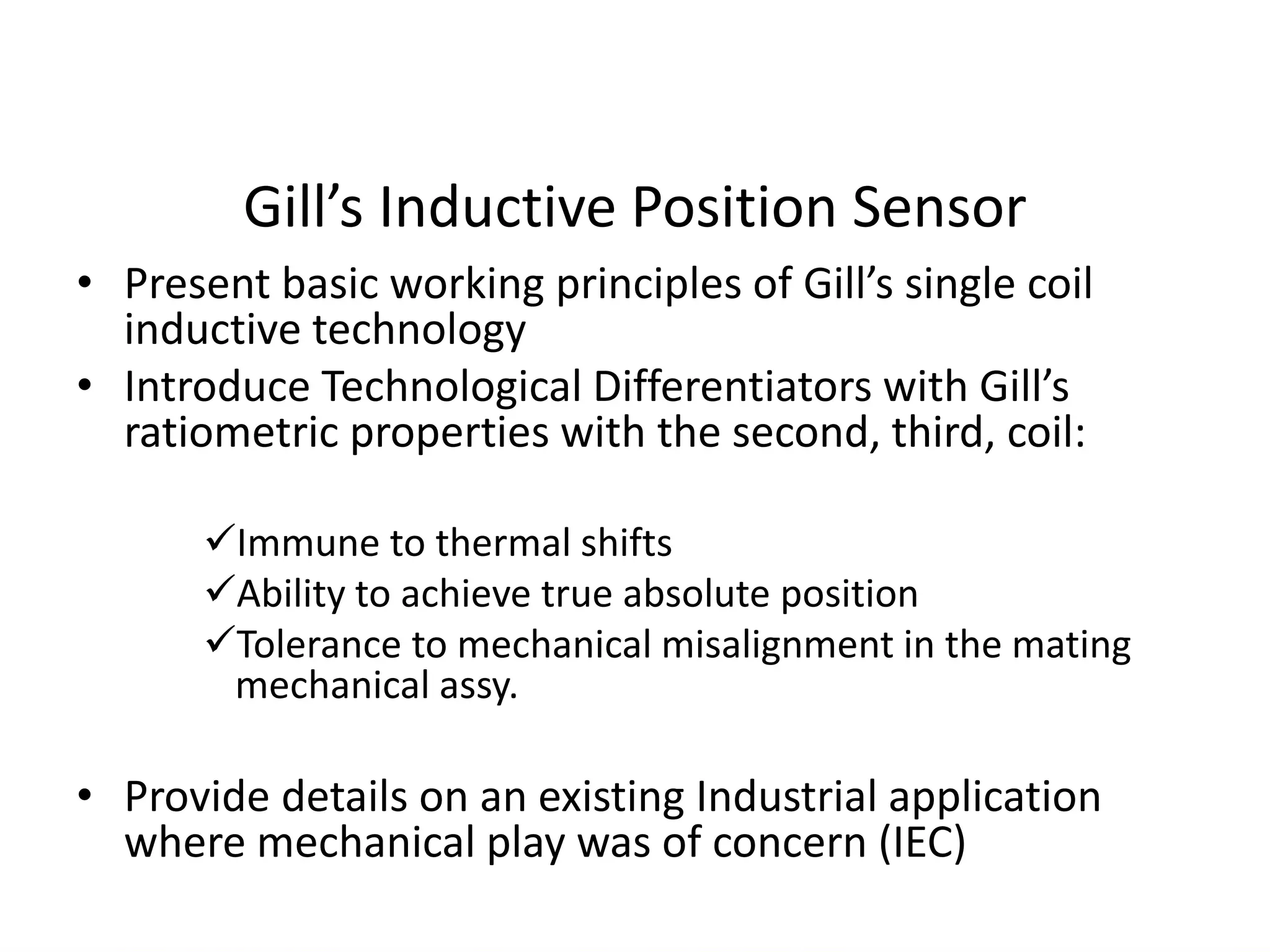 Gill’s Inductive Position Sensor

• Present basic working principles of Gill’s single coil inductive technology

• Introduce Technological Differentiators with Gill’s ratiometric properties with the second, third, coil:

✓Immune to thermal shifts
✓Ability to achieve true absolute position
✓Tolerance to mechanical misalignment in the mating mechanical assy.

• Provide details on an existing Industrial application where mechanical play was of concern (IEC)